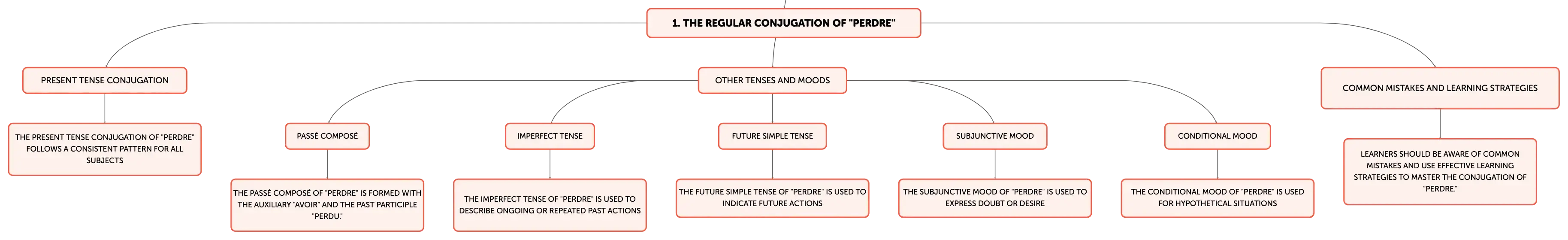 1. THE REGULAR CONJUGATION OF "PERDRE"

PRESENT TENSE CONJUGATION

THE PRESENT TENSE CONJUGATION OF "PERDRE" FOLLOWS A CONSISTENT PATTERN FOR ALL SUBJECTS

OTHER TENSES AND MOODS

PASSÉ COMPOSÉ

THE PASSÉ COMPOSÉ OF "PERDRE" IS FORMED WITH THE AUXILIARY "AVOIR" AND THE PAST PARTICIPLE "PERDU."

IMPERFECT TENSE

THE IMPERFECT TENSE OF "PERDRE" IS USED TO DESCRIBE ONGOING OR REPEATED PAST ACTIONS

FUTURE SIMPLE TENSE

THE FUTURE SIMPLE TENSE OF "PERDRE" IS USED TO INDICATE FUTURE ACTIONS

SUBJUNCTIVE MOOD

THE SUBJUNCTIVE MOOD OF "PERDRE" IS USED TO EXPRESS DOUBT OR DESIRE

CONDITIONAL MOOD

THE CONDITIONAL MOOD OF "PERDRE" IS USED FOR HYPOTHETICAL SITUATIONS

COMMON MISTAKES AND LEARNING STRATEGIES

LEARNERS SHOULD BE AWARE OF COMMON MISTAKES AND USE EFFECTIVE LEARNING STRATEGIES TO MASTER THE CONJUGATION OF "PERDRE."